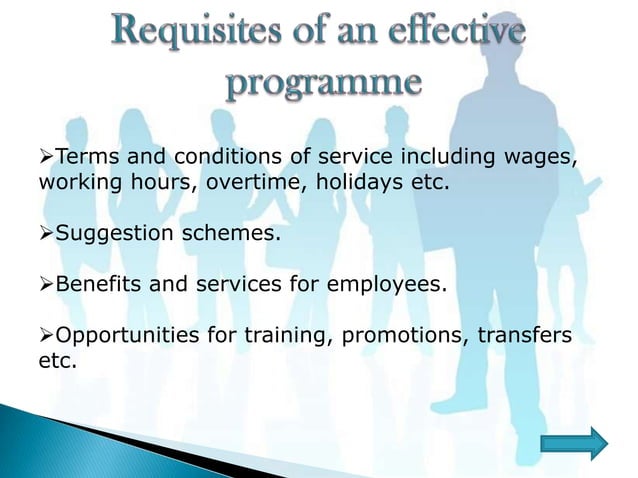 Requisites of an effective programme

➢Terms and conditions of service including wages, working hours, overtime, holidays etc.

➢Suggestion schemes.

➢Benefits and services for employees.

➢Opportunities for training, promotions, transfers etc.